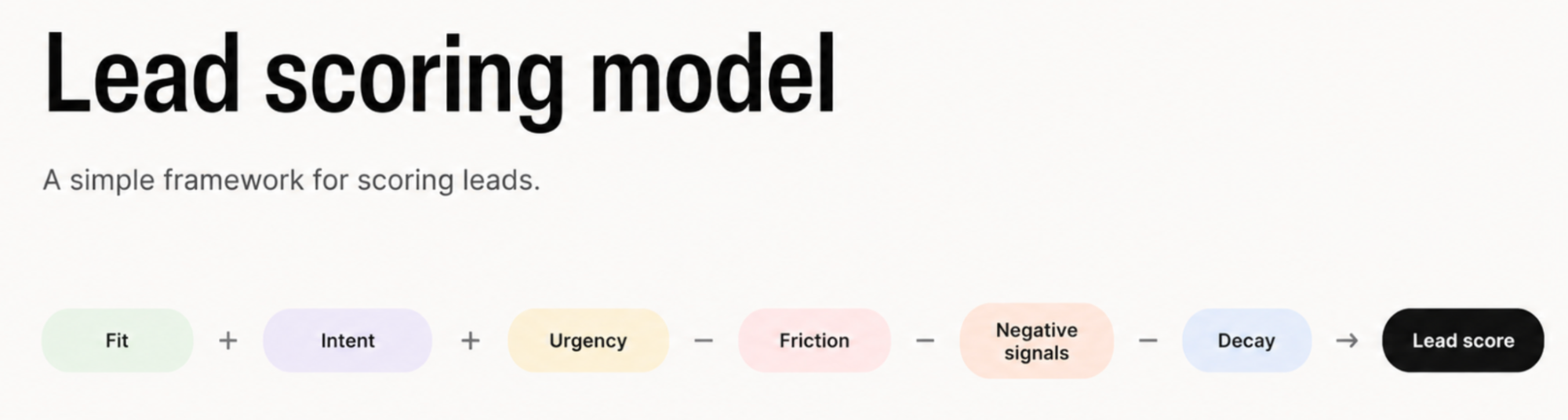 Lead scoring model

A simple framework for scoring leads.

Fit + Intent + Urgency − Friction − Negative signals − Decay → Lead score